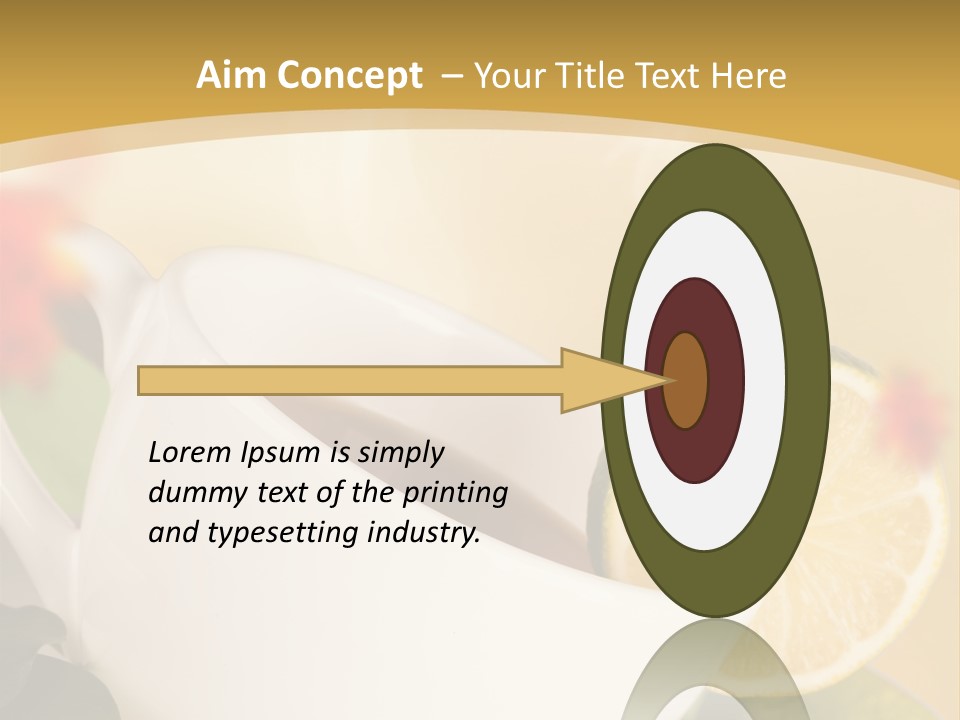 Aim Concept – Your Title Text Here

Lorem Ipsum is simply dummy text of the printing and typesetting industry.